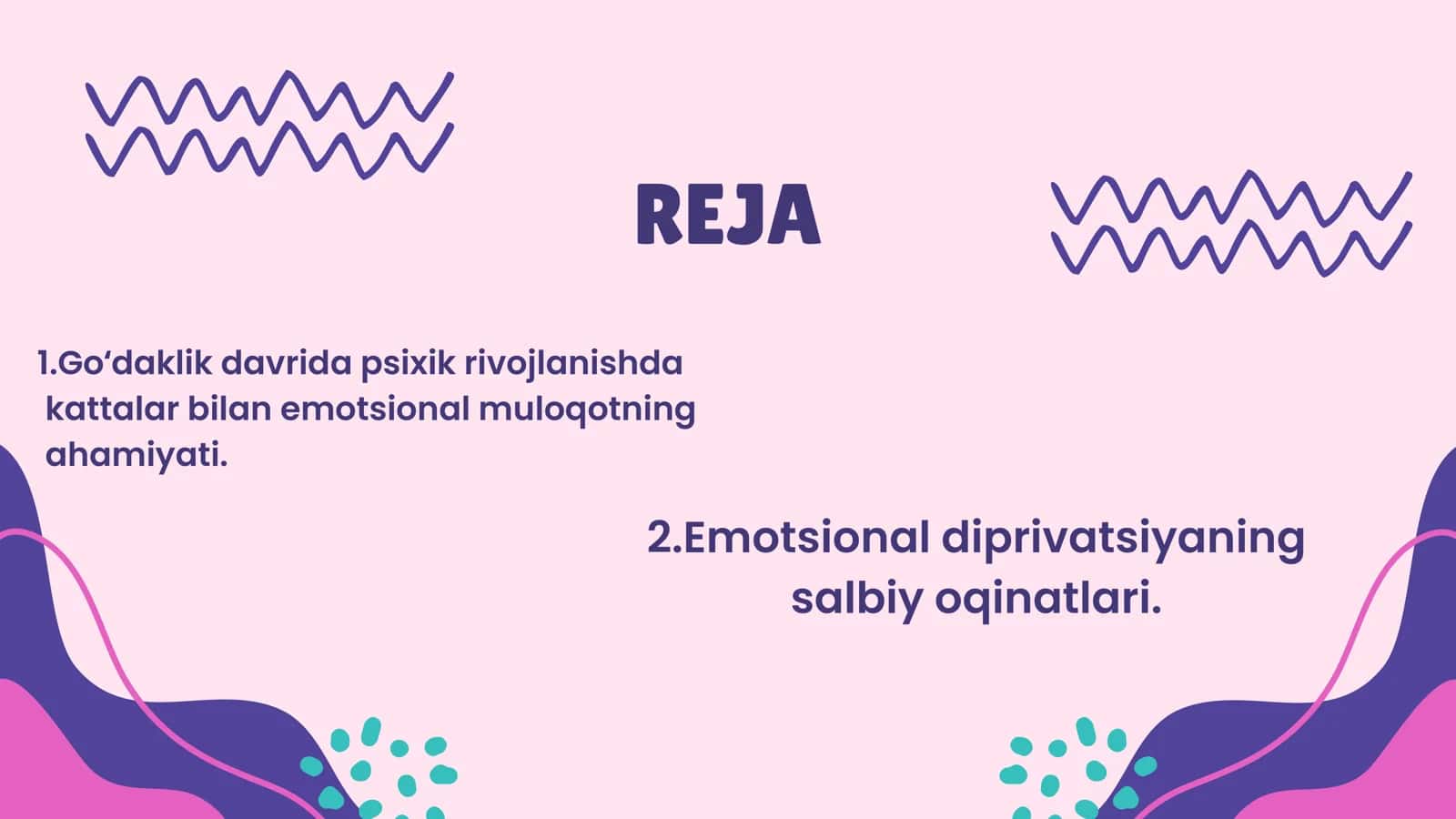 REJA

1.Go‘daklik davrida psixik rivojlanishda kattalar bilan emotsional muloqotning ahamiyati.

2.Emotsional diprivatsiyaning salbiy oqinatlari.